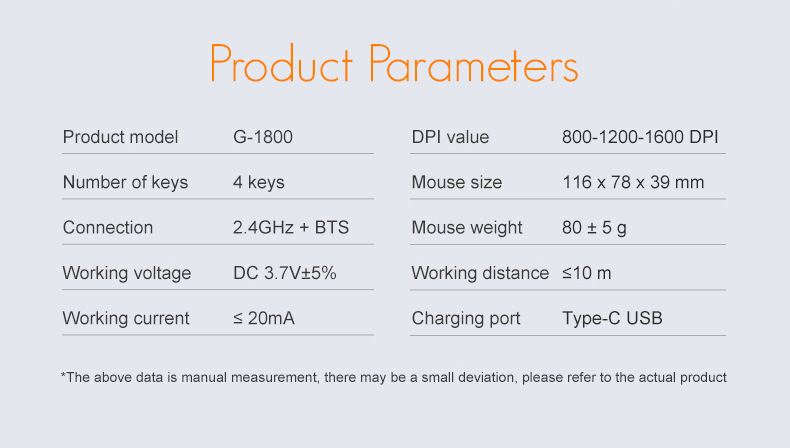 Product Parameters

| Product model | G-1800 |
|---|---|
| Number of keys | 4 keys |
| Connection | 2.4GHz + BTS |
| Working voltage | DC 3.7V±5% |
| Working current | ≤ 20mA |

| DPI value | 800-1200-1600 DPI |
|---|---|
| Mouse size | 116 x 78 x 39 mm |
| Mouse weight | 80 ± 5 g |
| Working distance | ≤10 m |
| Charging port | Type-C USB |

*The above data is manual measurement, there may be a small deviation, please refer to the actual product